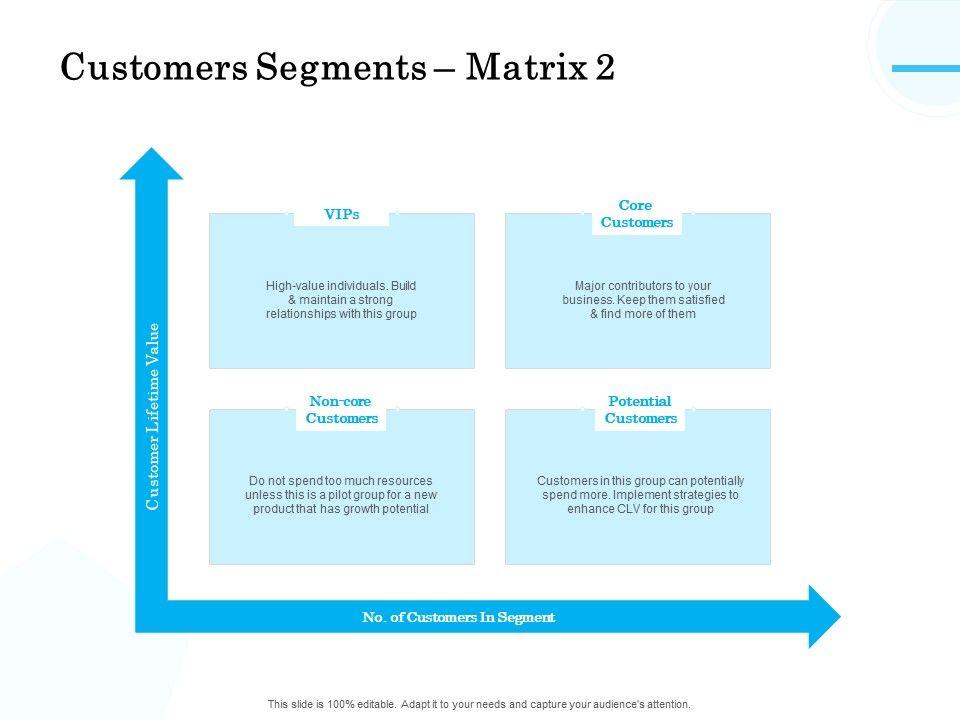 Customers Segments – Matrix 2

Customer Lifetime Value

VIPs

High-value individuals. Build & maintain a strong relationships with this group

Core Customers

Major contributors to your business. Keep them satisfied & find more of them

Non-core Customers

Do not spend too much resources unless this is a pilot group for a new product that has growth potential

Potential Customers

Customers in this group can potentially spend more. Implement strategies to enhance CLV for this group

No. of Customers In Segment

This slide is 100% editable. Adapt it to your needs and capture your audience's attention.